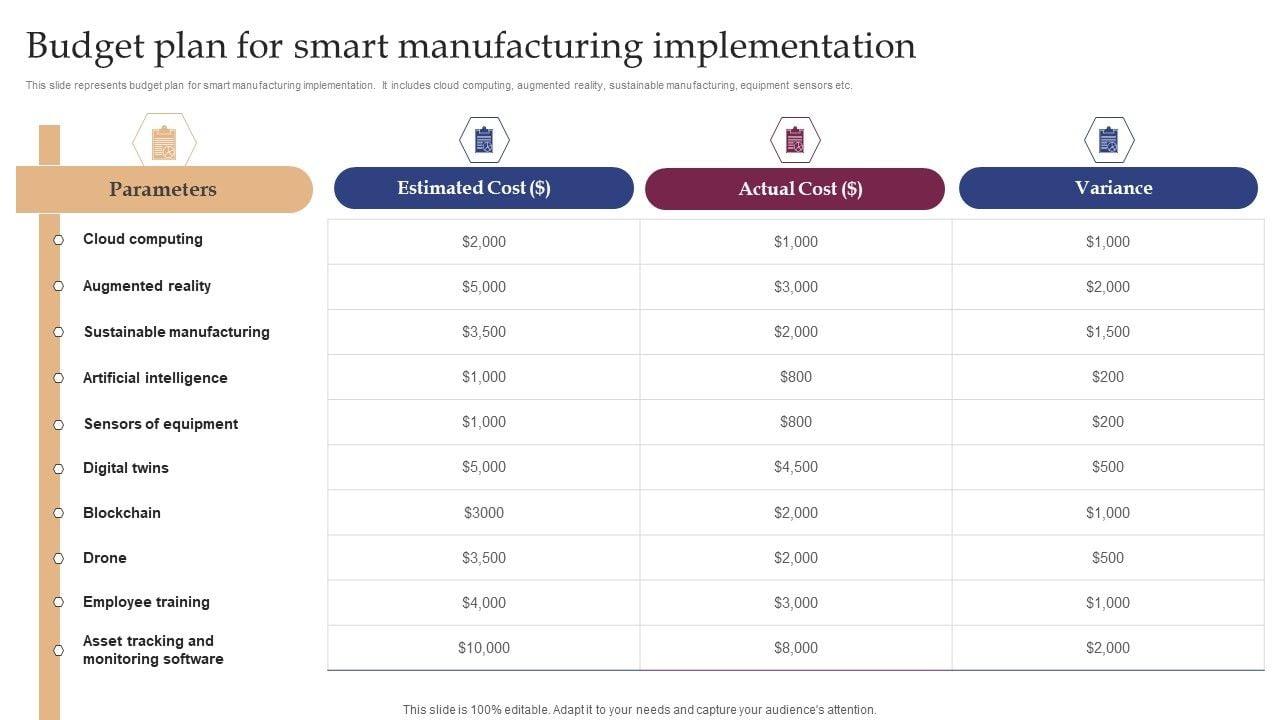 Budget plan for smart manufacturing implementation

This slide represents budget plan for smart manufacturing implementation. It includes cloud computing, augmented reality, sustainable manufacturing, equipment sensors etc.

| Parameters | Estimated Cost ($) | Actual Cost ($) | Variance |
|---|---|---|---|
| Cloud computing | $2,000 | $1,000 | $1,000 |
| Augmented reality | $5,000 | $3,000 | $2,000 |
| Sustainable manufacturing | $3,500 | $2,000 | $1,500 |
| Artificial intelligence | $1,000 | $800 | $200 |
| Sensors of equipment | $1,000 | $800 | $200 |
| Digital twins | $5,000 | $4,500 | $500 |
| Blockchain | $3000 | $2,000 | $1,000 |
| Drone | $3,500 | $2,000 | $500 |
| Employee training | $4,000 | $3,000 | $1,000 |
| Asset tracking and monitoring software | $10,000 | $8,000 | $2,000 |

This slide is 100% editable. Adapt it to your needs and capture your audience's attention.